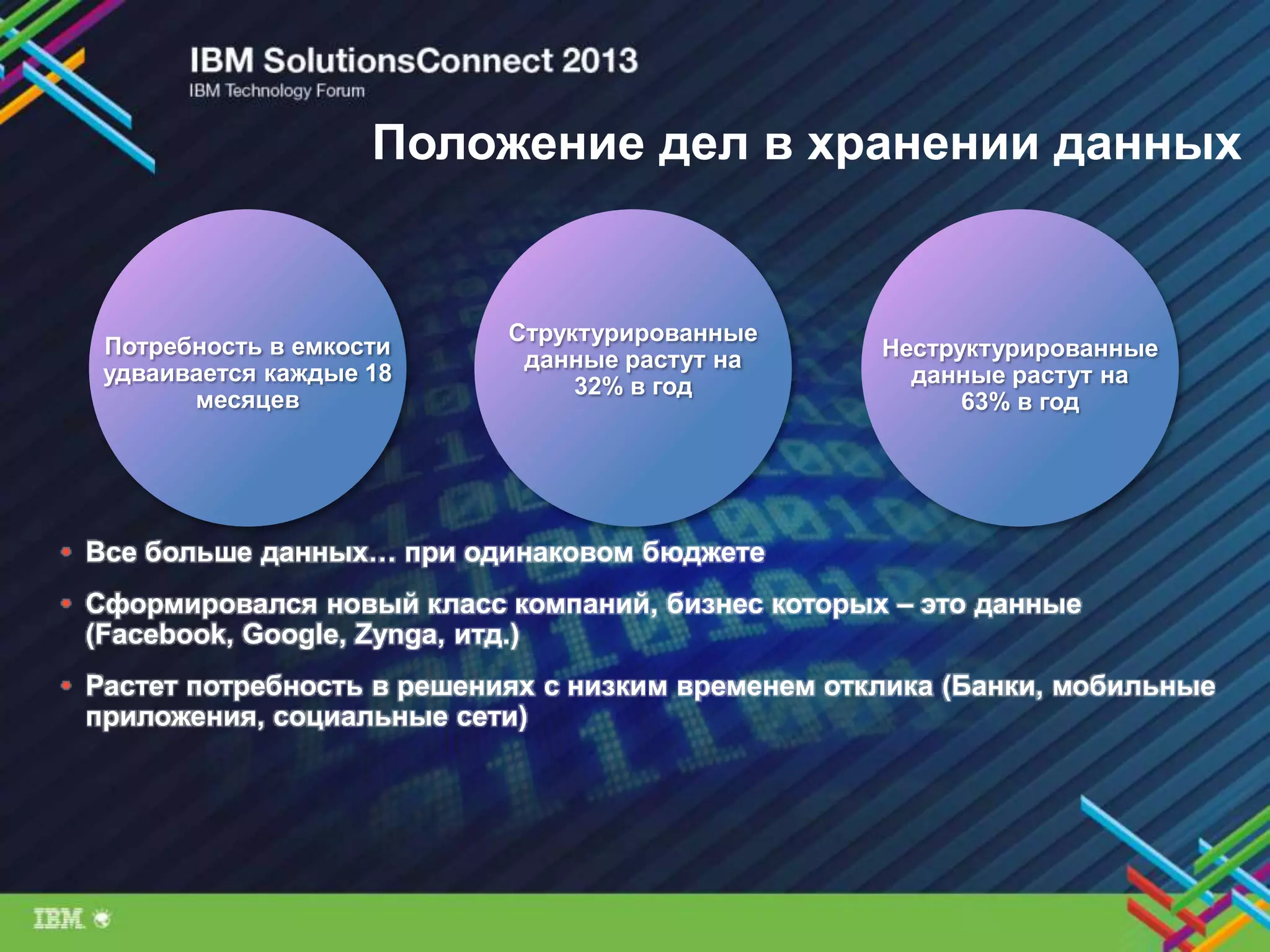 IBM SolutionsConnect 2013
IBM Technology Forum

Положение дел в хранении данных

Потребность в емкости удваивается каждые 18 месяцев

Структурированные данные растут на 32% в год

Неструктурированные данные растут на 63% в год

• Все больше данных… при одинаковом бюджете

• Сформировался новый класс компаний, бизнес которых – это данные (Facebook, Google, Zynga, итд.)

• Растет потребность в решениях с низким временем отклика (Банки, мобильные приложения, социальные сети)

IBM